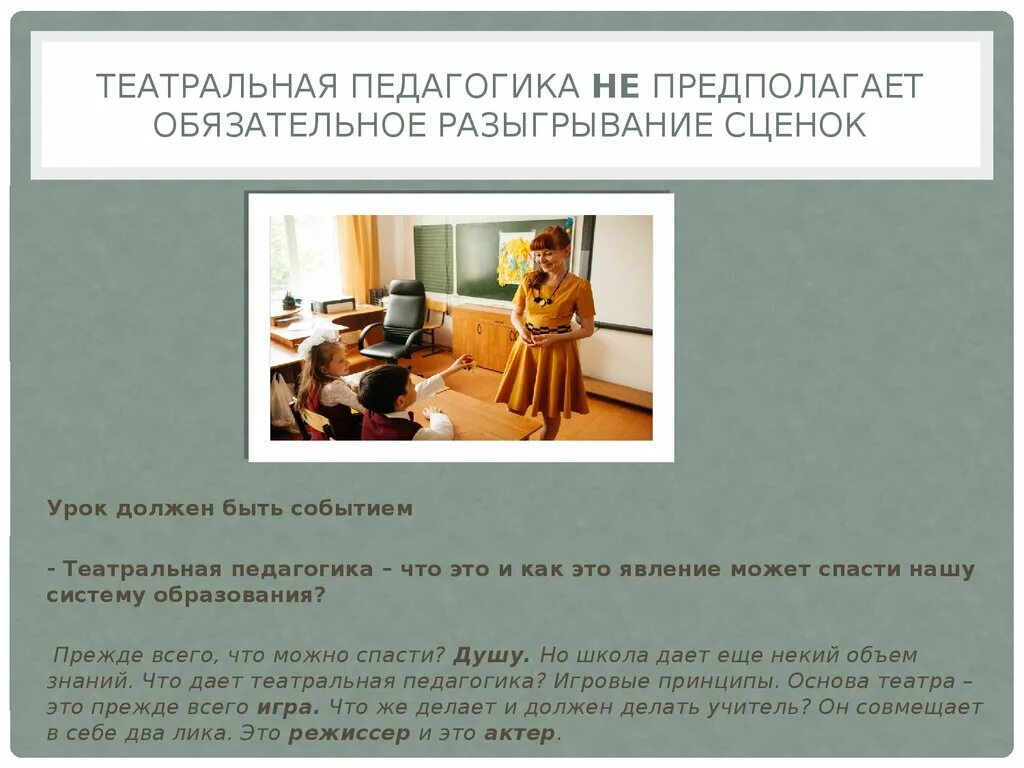 ТЕАТРАЛЬНАЯ ПЕДАГОГИКА НЕ ПРЕДПОЛАГАЕТ ОБЯЗАТЕЛЬНОЕ РАЗЫГРЫВАНИЕ СЦЕНОК

Урок должен быть событием

- Театральная педагогика – что это и как это явление может спасти нашу систему образования?

Прежде всего, что можно спасти? Душу. Но школа дает еще некий объем знаний. Что дает театральная педагогика? Игровые принципы. Основа театра – это прежде всего игра. Что же делает и должен делать учитель? Он совмещает в себе два лика. Это режиссер и это актер.